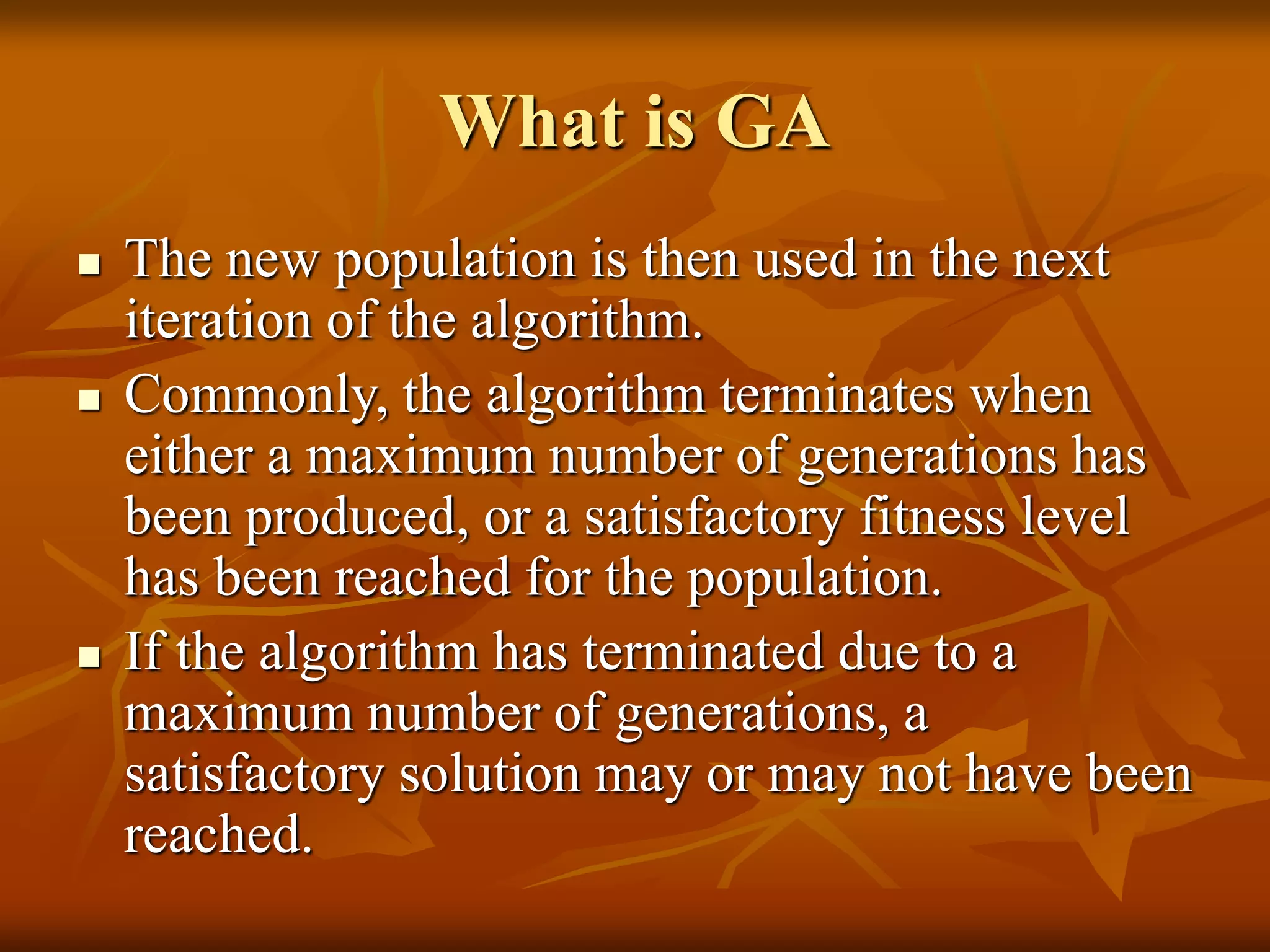 What is GA

▪ The new population is then used in the next iteration of the algorithm.

▪ Commonly, the algorithm terminates when either a maximum number of generations has been produced, or a satisfactory fitness level has been reached for the population.

▪ If the algorithm has terminated due to a maximum number of generations, a satisfactory solution may or may not have been reached.